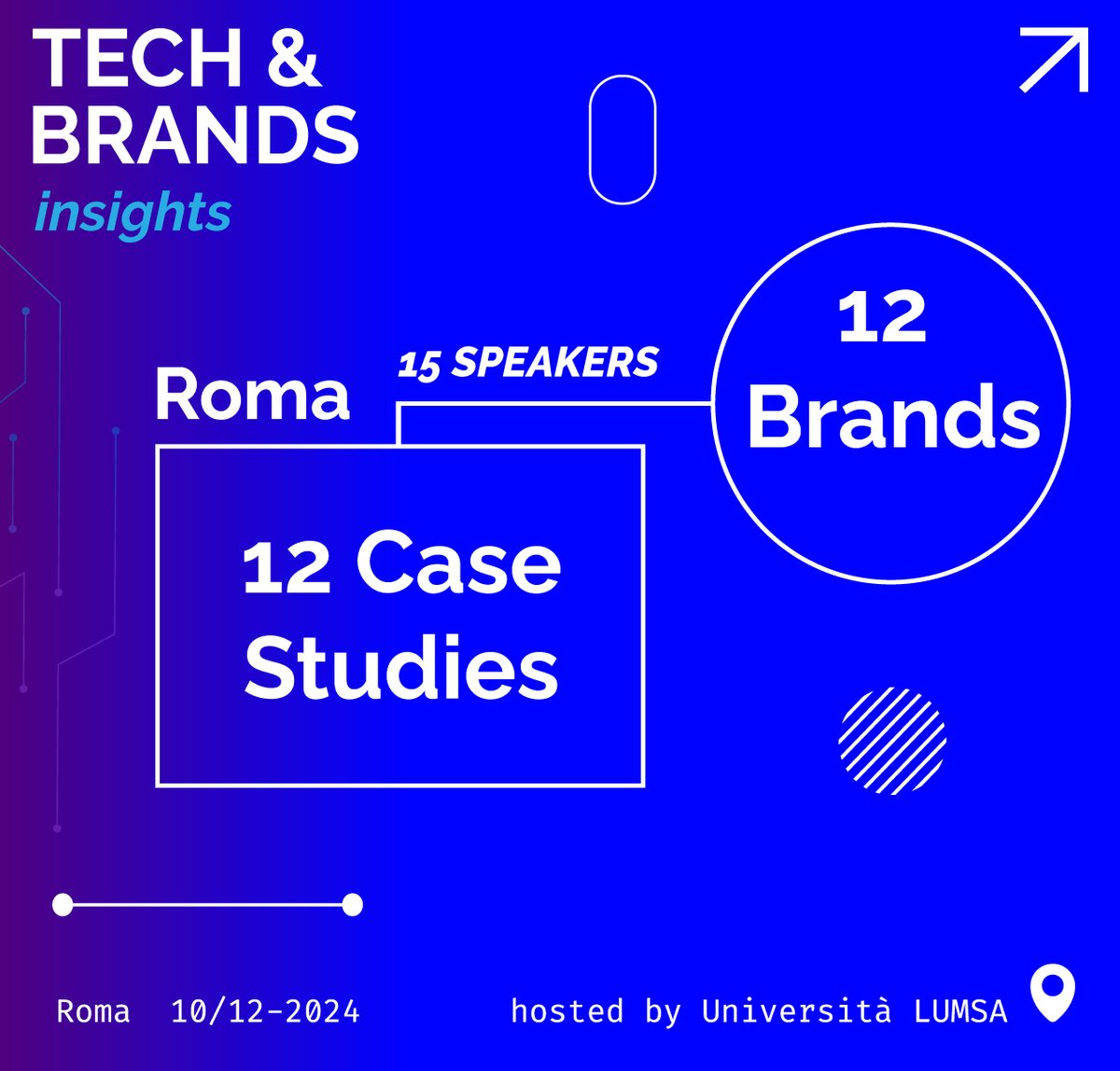 TECH & BRANDS
insights

Roma

15 SPEAKERS

12 Brands

12 Case Studies

Roma 10/12-2024

hosted by Università LUMSA